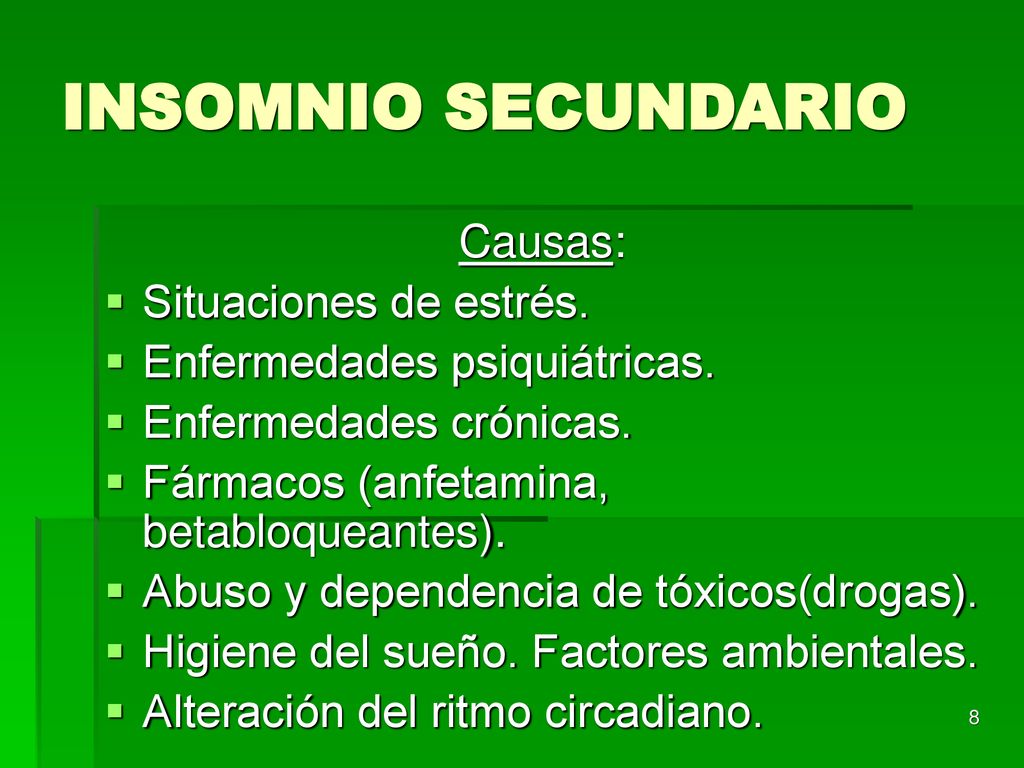 INSOMNIO SECUNDARIO

Causas:

- Situaciones de estrés.
- Enfermedades psiquiátricas.
- Enfermedades crónicas.
- Fármacos (anfetamina, betabloqueantes).
- Abuso y dependencia de tóxicos(drogas).
- Higiene del sueño. Factores ambientales.
- Alteración del ritmo circadiano.

8